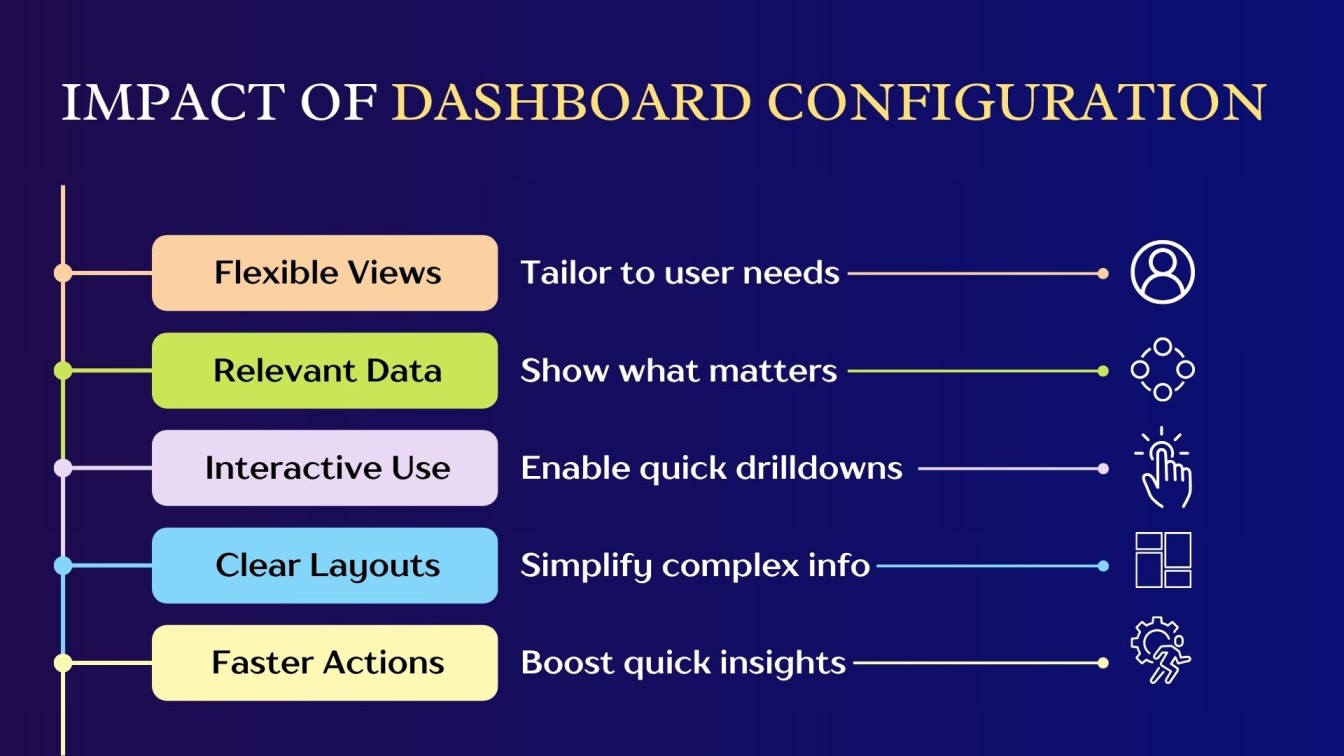 IMPACT OF DASHBOARD CONFIGURATION

Flexible Views
Tailor to user needs

Relevant Data
Show what matters

Interactive Use
Enable quick drilldowns

Clear Layouts
Simplify complex info

Faster Actions
Boost quick insights